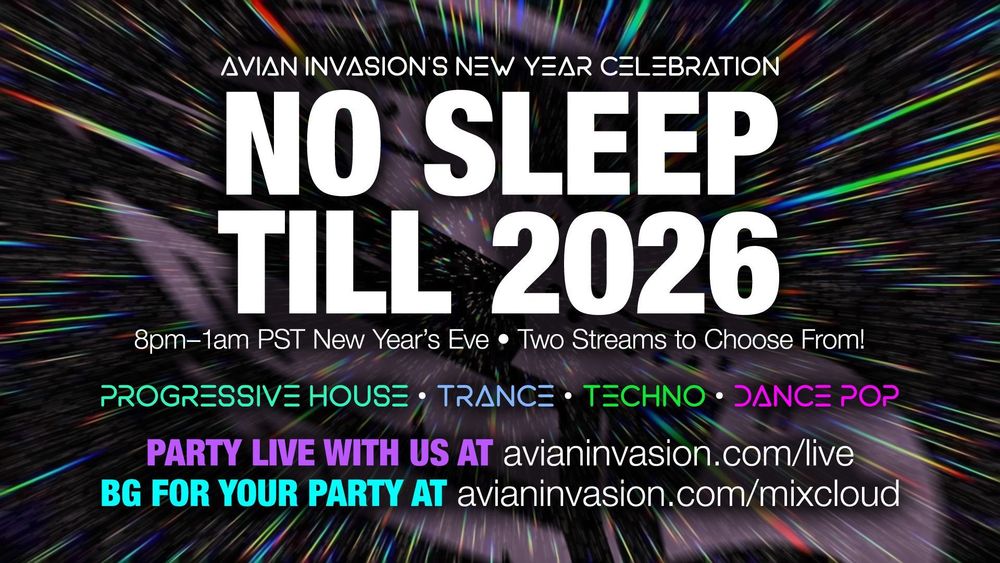 AVIAN INVASION'S NEW YEAR CELEBRATION

NO SLEEP TILL 2026

8pm–1am PST New Year's Eve • Two Streams to Choose From!

PROGRESSIVE HOUSE • TRANCE • TECHNO • DANCE POP

PARTY LIVE WITH US AT avianinvasion.com/live
BG FOR YOUR PARTY AT avianinvasion.com/mixcloud